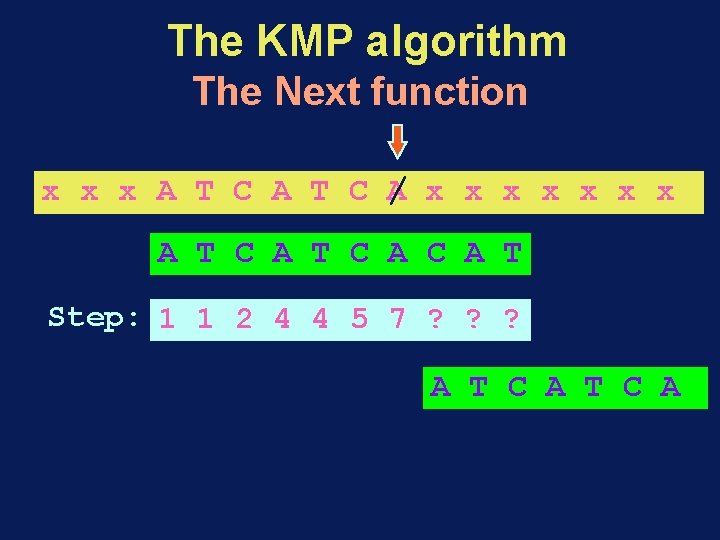 The KMP algorithm
The Next function

x x x A T C A T C A x x x x x x x

A T C A T C A C A T

Step: 1 1 2 4 4 5 7 ? ? ?

A T C A T C A